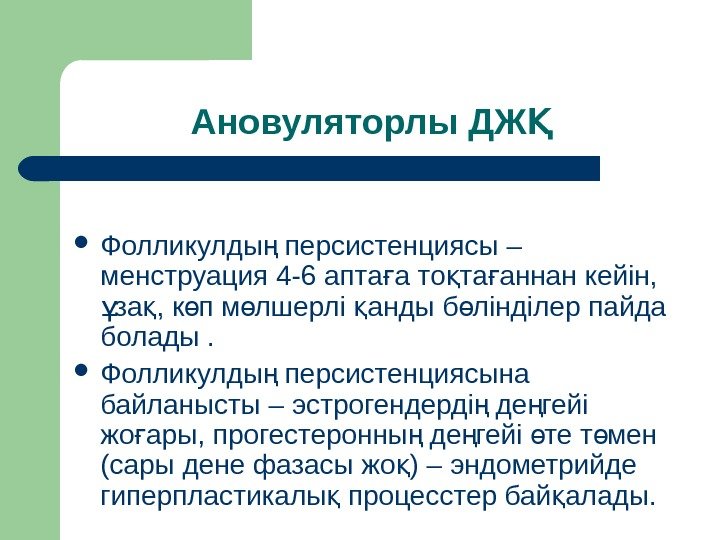 Ановуляторлы ДЖҚ

- Фолликулдың персистенциясы – менструация 4-6 аптаға тоқтағаннан кейін, ұзақ, көп мөлшерлі қанды бөлінділер пайда болады .
- Фолликулдың персистенциясына байланысты – эстрогендердің деңгейі жоғары, прогестеронның деңгейі өте төмен (сары дене фазасы жоқ) – эндометрийде гиперпластикалық процесстер байқалады.